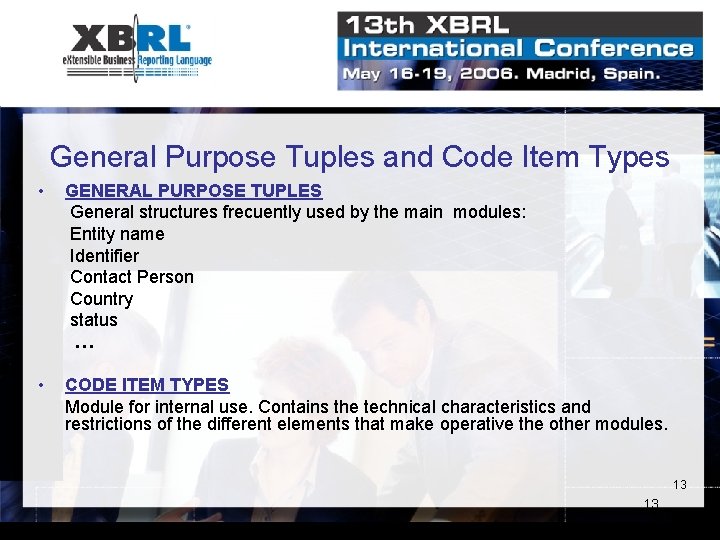 XBRL
eXtensible Business Reporting Language

13th XBRL
International Conference
May 16-19, 2006. Madrid, Spain.

General Purpose Tuples and Code Item Types

• GENERAL PURPOSE TUPLES
General structures frecuently used by the main modules:
Entity name
Identifier
Contact Person
Country
status
...

• CODE ITEM TYPES
Module for internal use. Contains the technical characteristics and restrictions of the different elements that make operative the other modules.

13

13